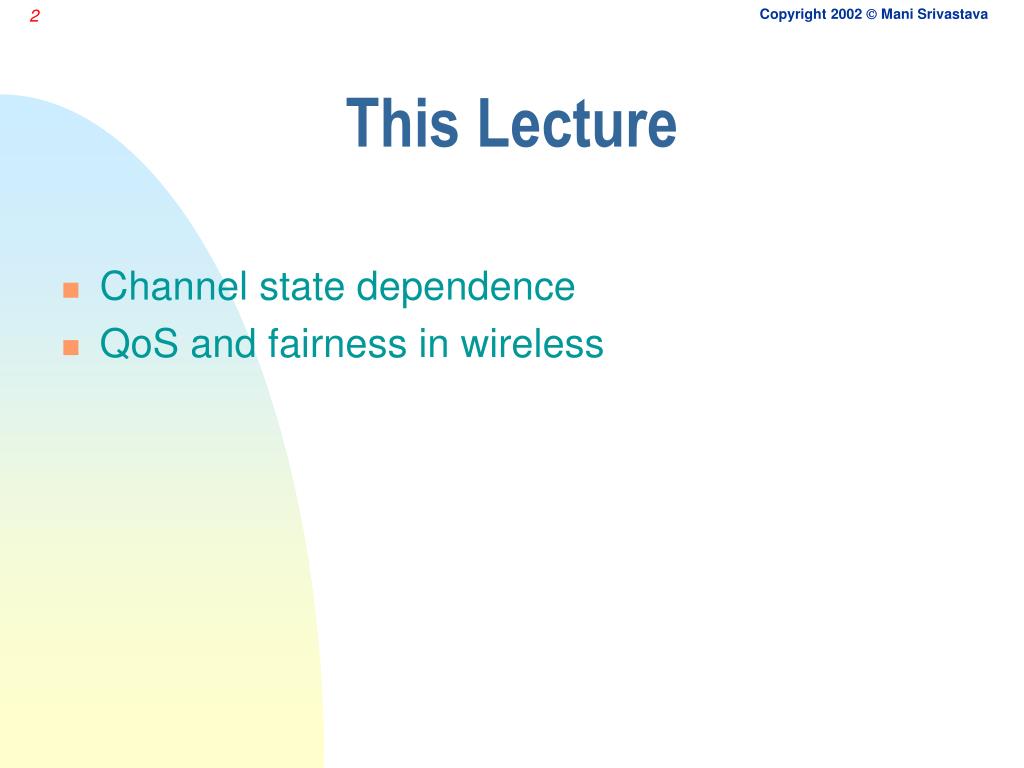 2

Copyright 2002 © Mani Srivastava

This Lecture

- Channel state dependence
- QoS and fairness in wireless